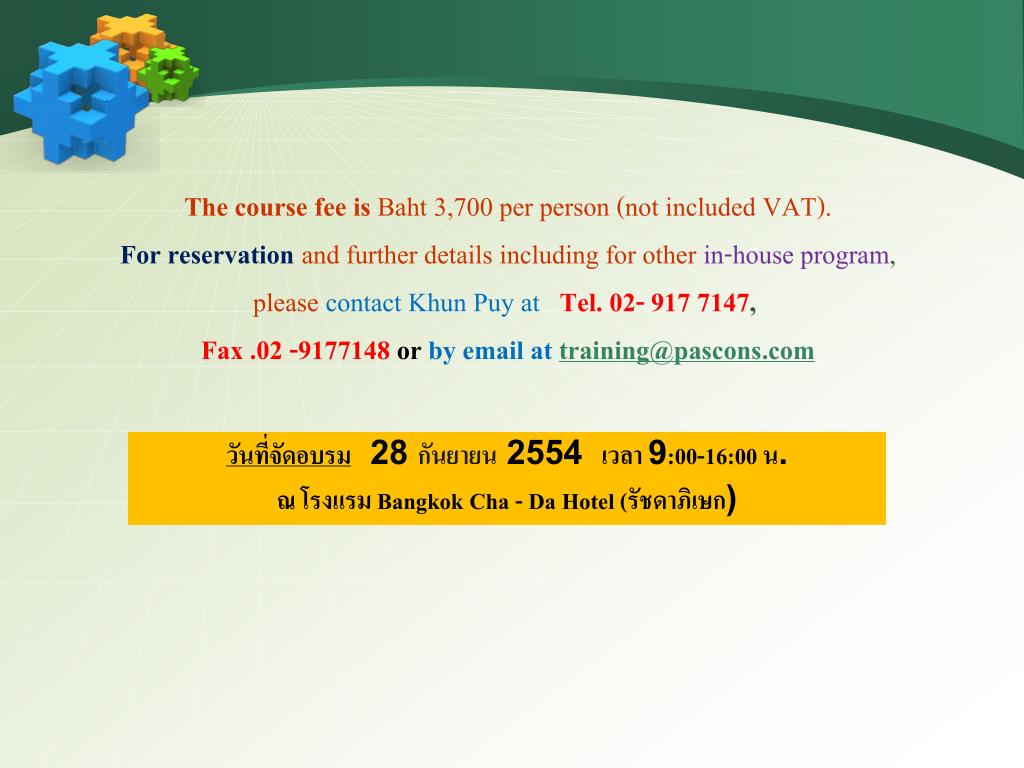 The course fee is Baht 3,700 per person (not included VAT).

For reservation and further details including for other in-house program, please contact Khun Puy at Tel. 02- 917 7147, Fax .02 -9177148 or by email at training@pascons.com

วันที่จัดอบรม 28 กันยายน 2554 เวลา 9:00-16:00 น.
ณ โรงแรม Bangkok Cha - Da Hotel (รัชดาภิเษก)